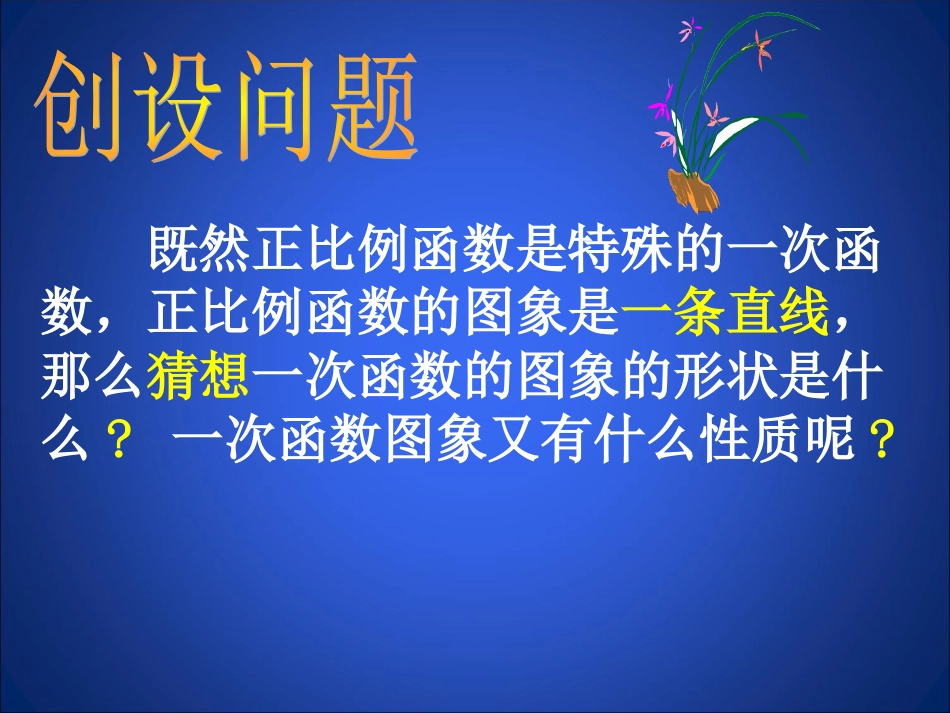 创设问题

既然正比例函数是特殊的一次函数，正比例函数的图象是一条直线，那么猜想一次函数的图象的形状是什么？ 一次函数图象又有什么性质呢？